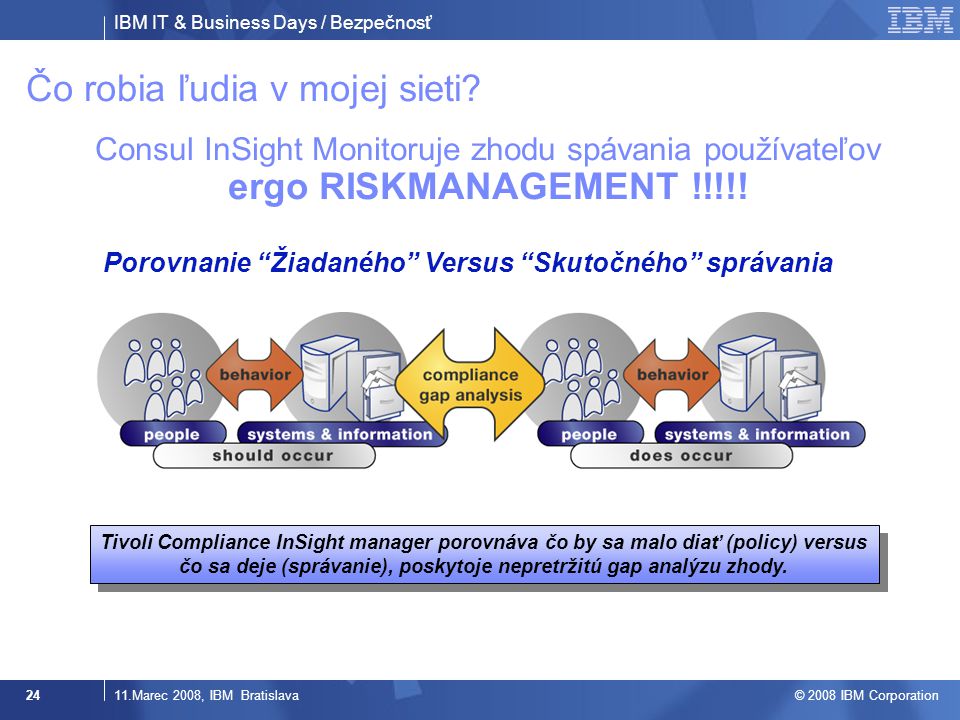 IBM IT & Business Days / Bezpečnosť

IBM

Čo robia ľudia v mojej sieti?

Consul InSight Monitoruje zhodu spávania používateľov
ergo RISKMANAGEMENT !!!!!

Porovnanie “Žiadaného” Versus “Skutočného” správania

behavior

people

systems & information

should occur

compliance gap analysis

behavior

people

systems & information

does occur

Tivoli Compliance InSight manager porovnáva čo by sa malo diať (policy) versus čo sa deje (správanie), poskytoje nepretržitú gap analýzu zhody.

24

11.Marec 2008, IBM Bratislava

© 2008 IBM Corporation